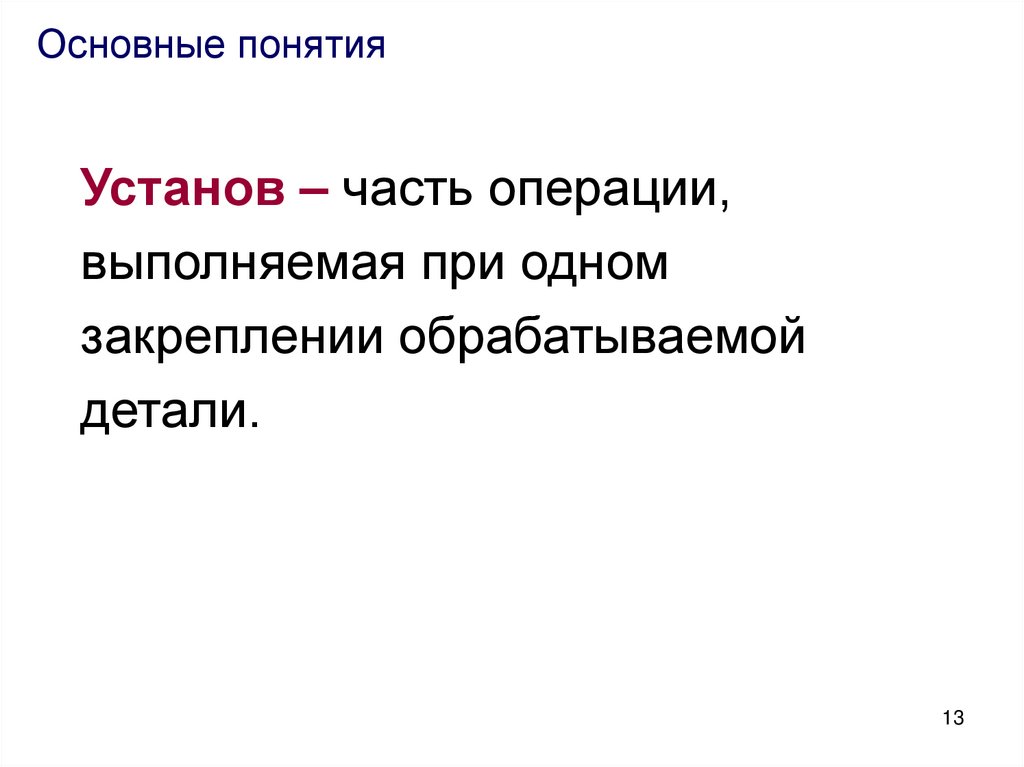 Основные понятия

Установ – часть операции, выполняемая при одном закреплении обрабатываемой детали.

13